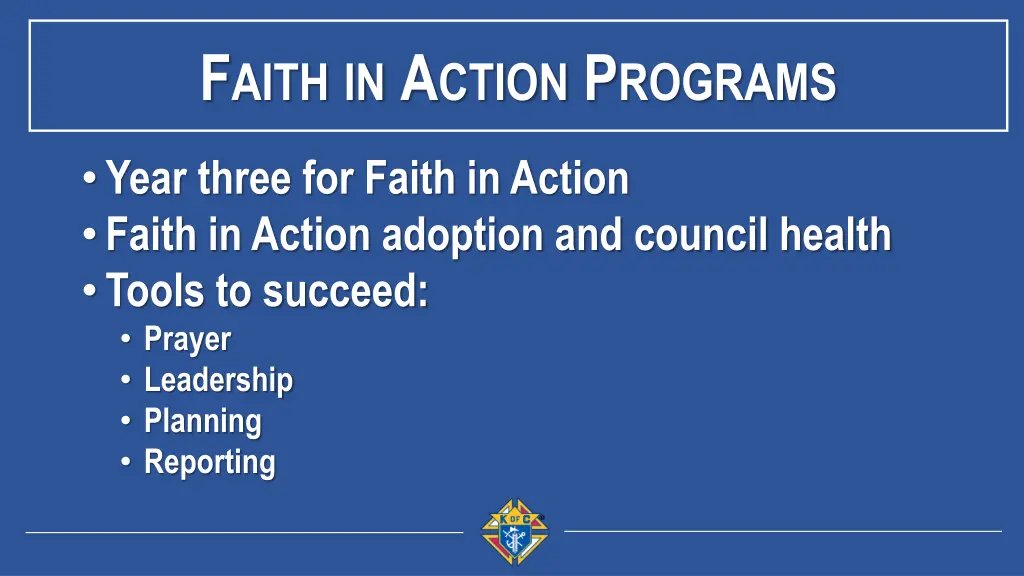 FAITH IN ACTION PROGRAMS

• Year three for Faith in Action
• Faith in Action adoption and council health
• Tools to succeed:
  • Prayer
  • Leadership
  • Planning
  • Reporting

K OF C